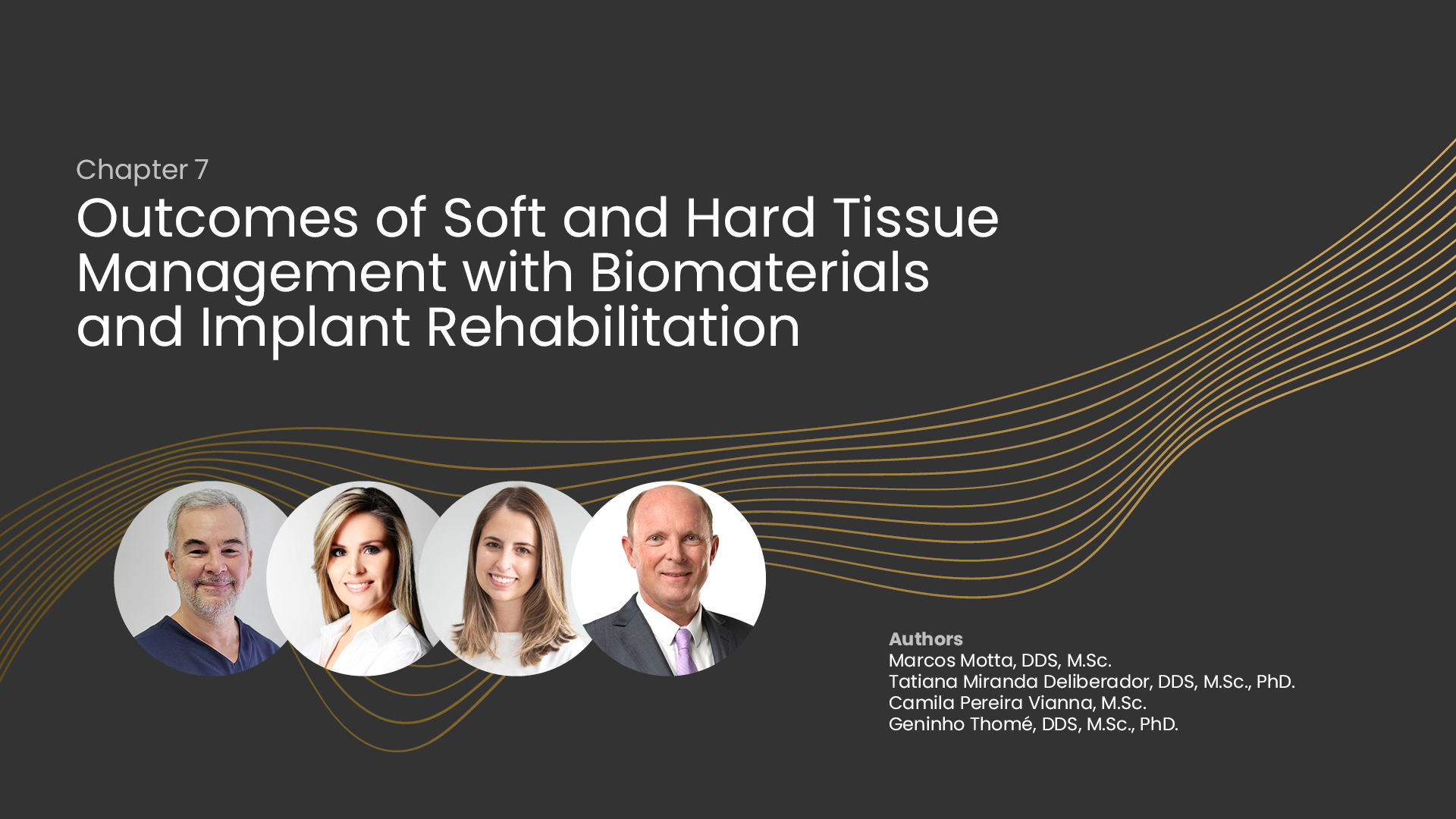 Chapter 7

Outcomes of Soft and Hard Tissue Management with Biomaterials and Implant Rehabilitation

Authors
Marcos Motta, DDS, M.Sc.
Tatiana Miranda Deliberador, DDS, M.Sc., PhD.
Camila Pereira Vianna, M.Sc.
Geninho Thomé, DDS, M.Sc., PhD.